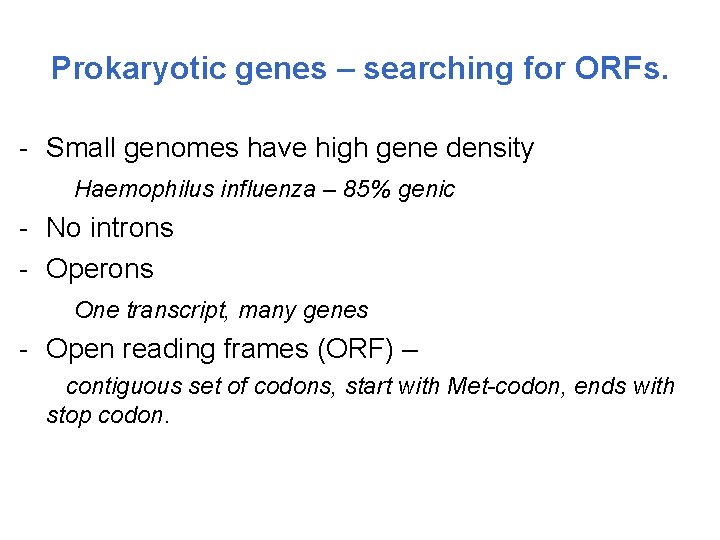 Prokaryotic genes – searching for ORFs.

- Small genomes have high gene density

Haemophilus influenza – 85% genic

- No introns
- Operons

One transcript, many genes

- Open reading frames (ORF) –

contiguous set of codons, start with Met-codon, ends with stop codon.